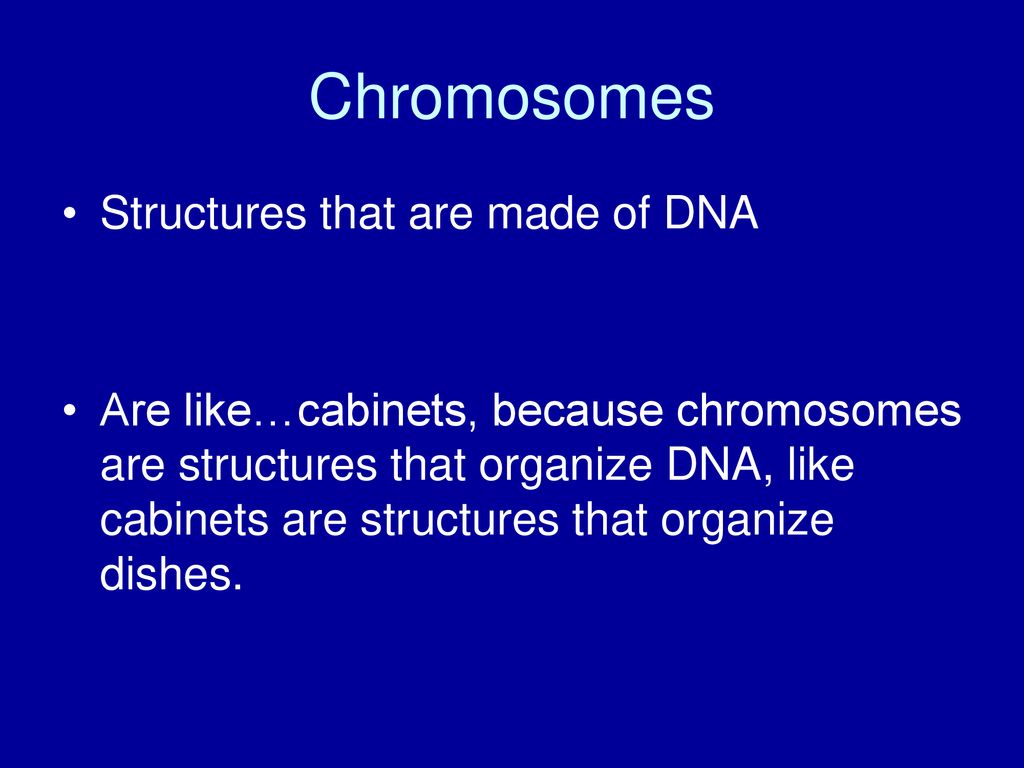 Chromosomes

• Structures that are made of DNA

• Are like…cabinets, because chromosomes are structures that organize DNA, like cabinets are structures that organize dishes.